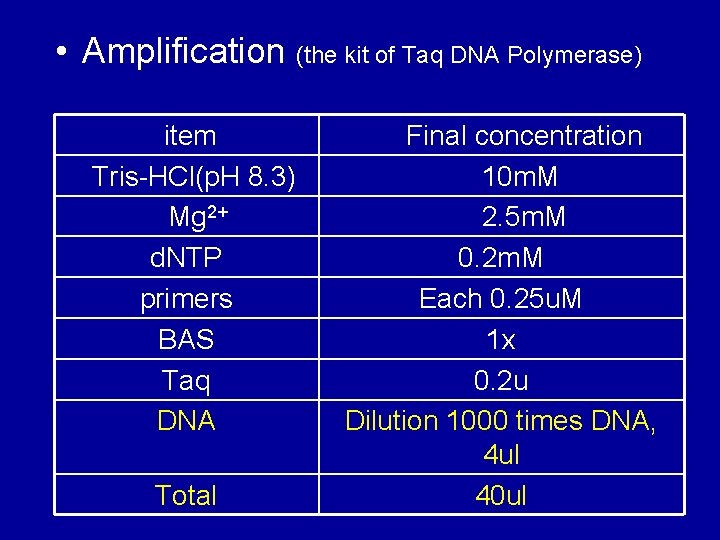 • Amplification (the kit of Taq DNA Polymerase)

| item | Final concentration |
|---|---|
| Tris-HCl(pH 8.3) | 10mM |
| $Mg^{2+}$ | 2.5mM |
| dNTP | 0.2mM |
| primers | Each 0.25uM |
| BAS | 1x |
| Taq | 0.2u |
| DNA | Dilution 1000 times DNA, 4ul |
| Total | 40ul |